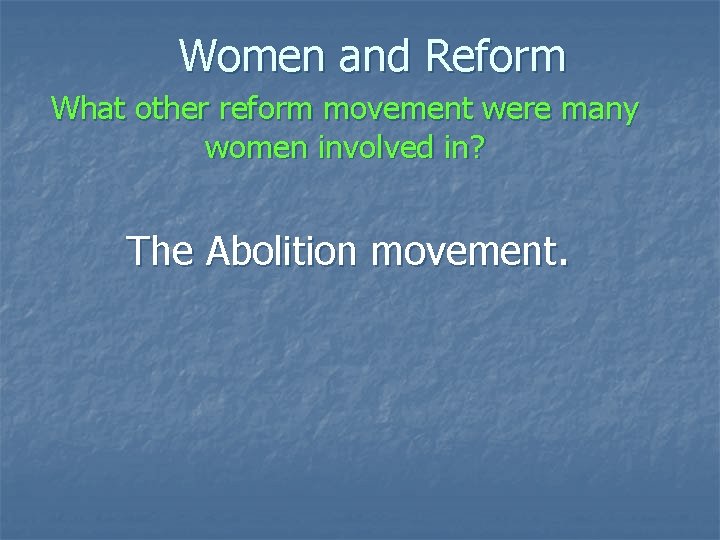 Women and Reform

What other reform movement were many women involved in?

The Abolition movement.